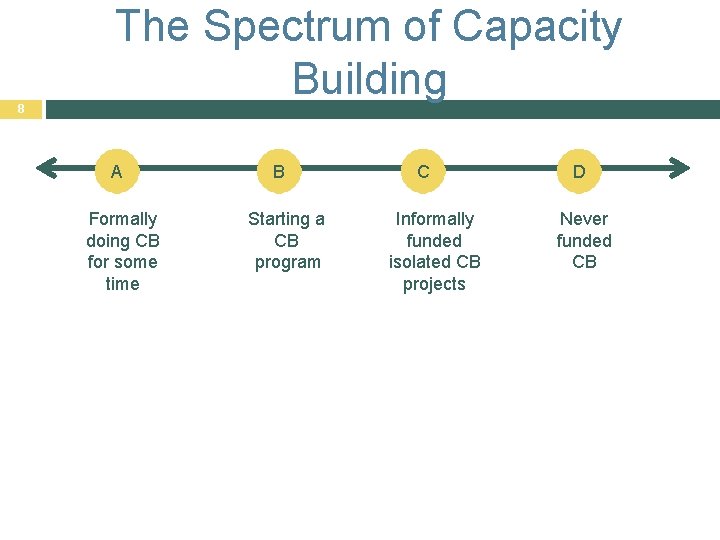 The Spectrum of Capacity Building

8

A

B

C

D

Formally doing CB for some time

Starting a CB program

Informally funded isolated CB projects

Never funded CB